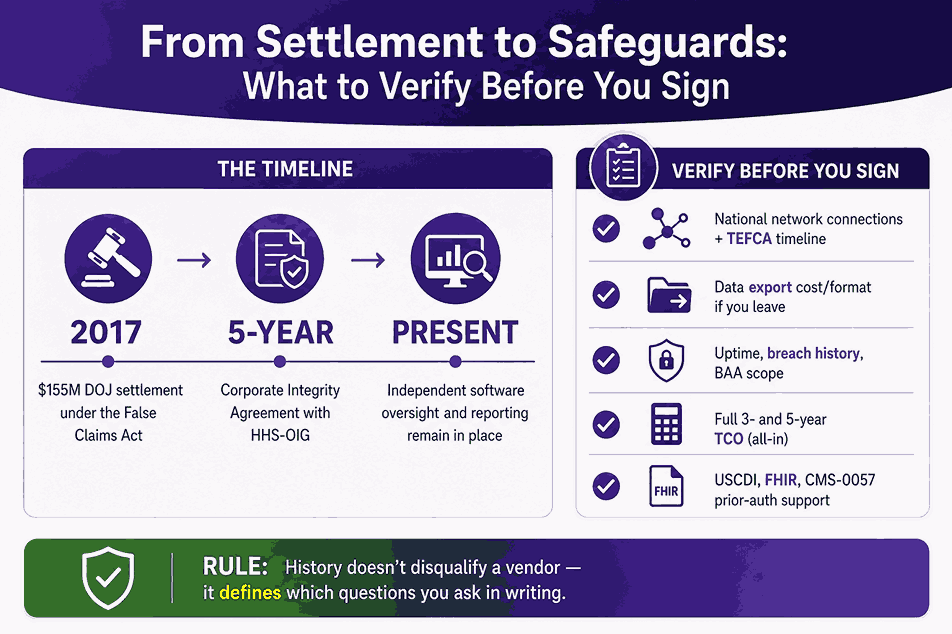 From Settlement to Safeguards:
What to Verify Before You Sign

THE TIMELINE

2017
$155M DOJ settlement under the False Claims Act

5-YEAR
Corporate Integrity Agreement with HHS-OIG

PRESENT
Independent software oversight and reporting remain in place

VERIFY BEFORE YOU SIGN

National network connections + TEFCA timeline

Data export cost/format if you leave

Uptime, breach history, BAA scope

Full 3- and 5-year TCO (all-in)

FHIR

USCDI, FHIR, CMS-0057 prior-auth support

RULE: History doesn't disqualify a vendor — it defines which questions you ask in writing.